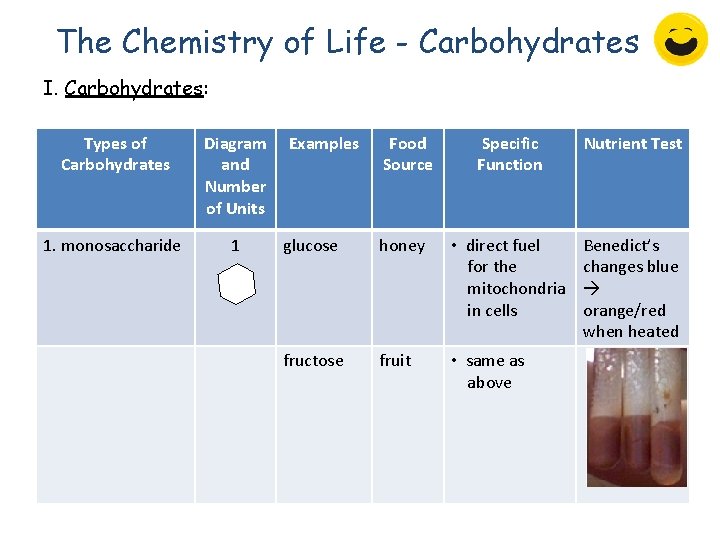 The Chemistry of Life - Carbohydrates

I. Carbohydrates:

| Types of Carbohydrates | Diagram and Number of Units | Examples | Food Source | Specific Function | Nutrient Test |
|---|---|---|---|---|---|
| 1. monosaccharide | 1 | glucose | honey | • direct fuel for the mitochondria in cells | Benedict's changes blue → orange/red when heated |
| | | fructose | fruit | • same as above | |